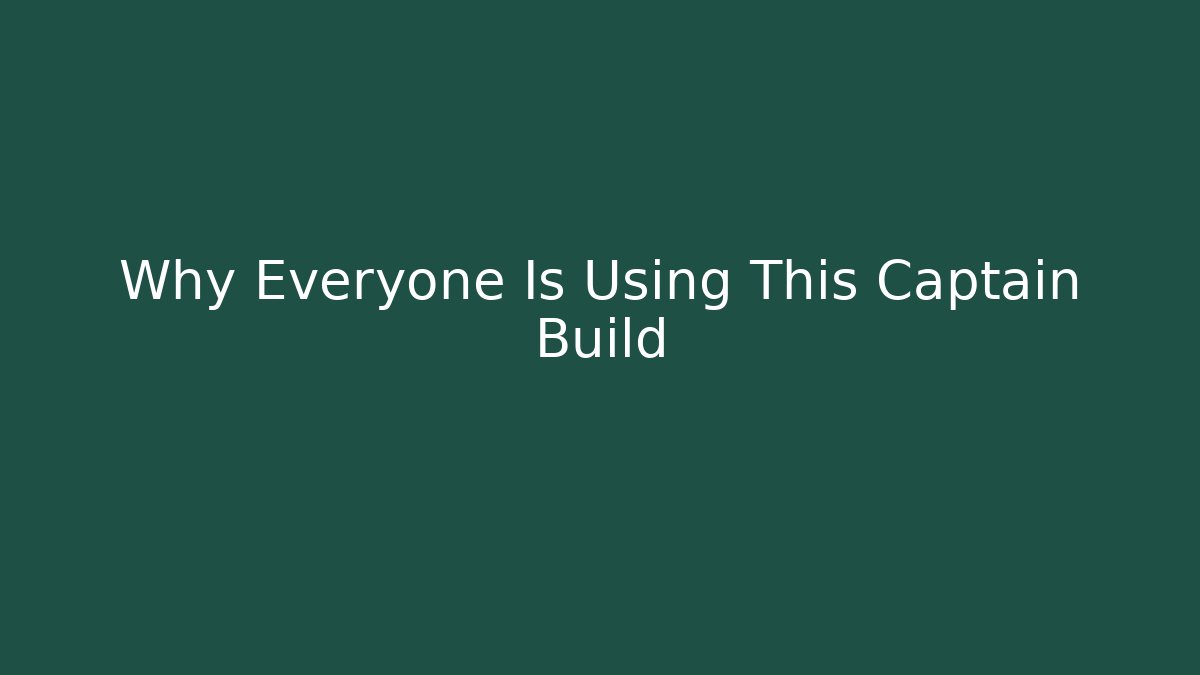 Why Everyone Is Using This Captain Build